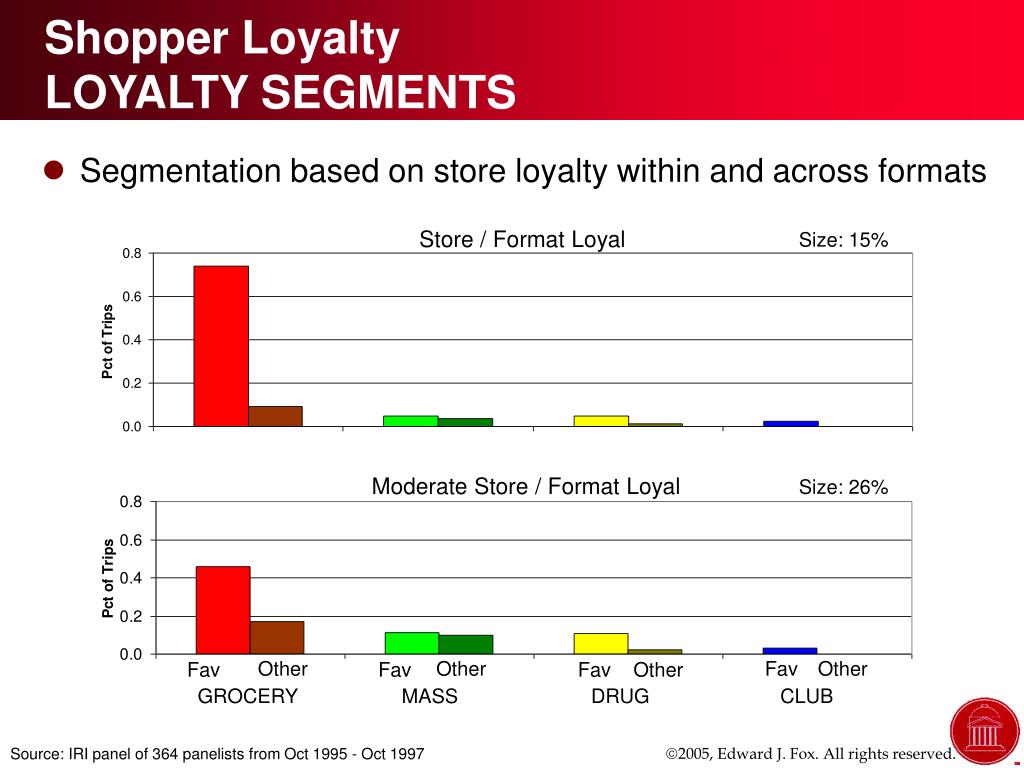 Shopper Loyalty
LOYALTY SEGMENTS

Segmentation based on store loyalty within and across formats

Store / Format Loyal

Size: 15%

Pct of Trips

0.8
0.6
0.4
0.2
0.0

Moderate Store / Format Loyal

Size: 26%

Pct of Trips

0.8
0.6
0.4
0.2
0.0

Fav Other
GROCERY

Fav Other
MASS

Fav Other
DRUG

Fav Other
CLUB

Source: IRI panel of 364 panelists from Oct 1995 - Oct 1997

©2005, Edward J. Fox. All rights reserved.